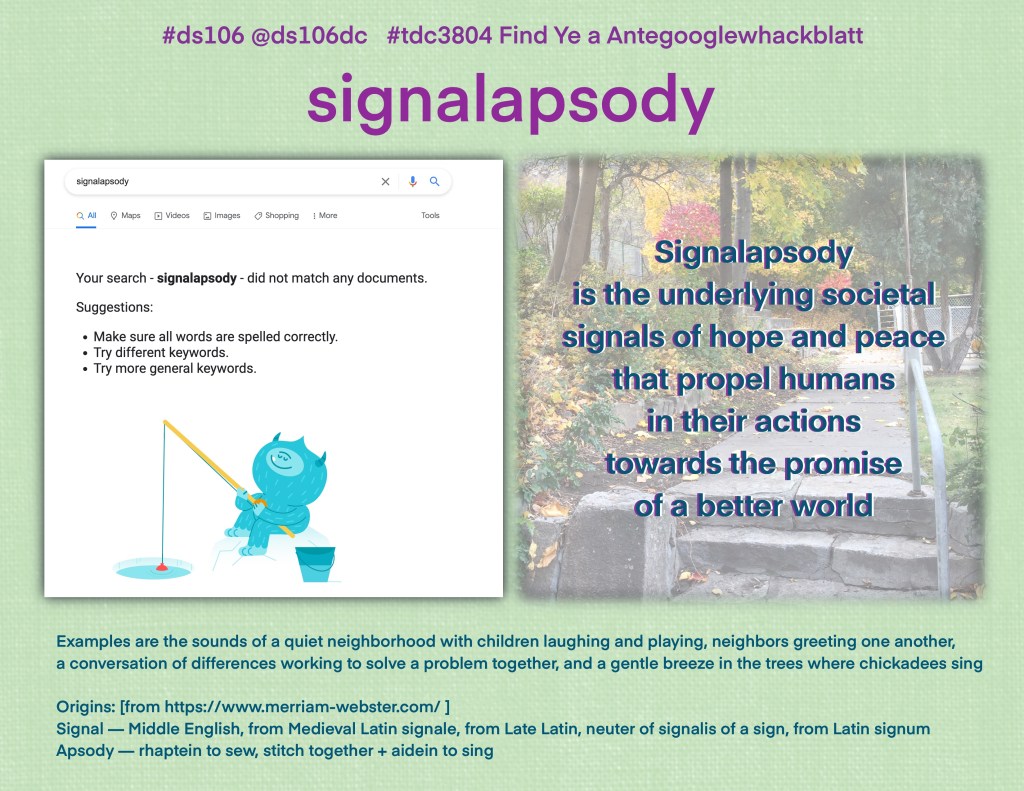 #ds106 @ds106dc #tdc3804 Find Ye a Antegooglewhackblatt

signalapsody

signalapsody

All Maps Videos Images Shopping More Tools

Your search - **signalapsody** - did not match any documents.

Suggestions:

- Make sure all words are spelled correctly.
- Try different keywords.
- Try more general keywords.

Signalapsody is the underlying societal signals of hope and peace that propel humans in their actions towards the promise of a better world

Examples are the sounds of a quiet neighborhood with children laughing and playing, neighbors greeting one another, a conversation of differences working to solve a problem together, and a gentle breeze in the trees where chickadees sing

Origins: [from https://www.merriam-webster.com/ ]
Signal — Middle English, from Medieval Latin signale, from Late Latin, neuter of signalis of a sign, from Latin signum
Apsody — rhaptein to sew, stitch together + aidein to sing